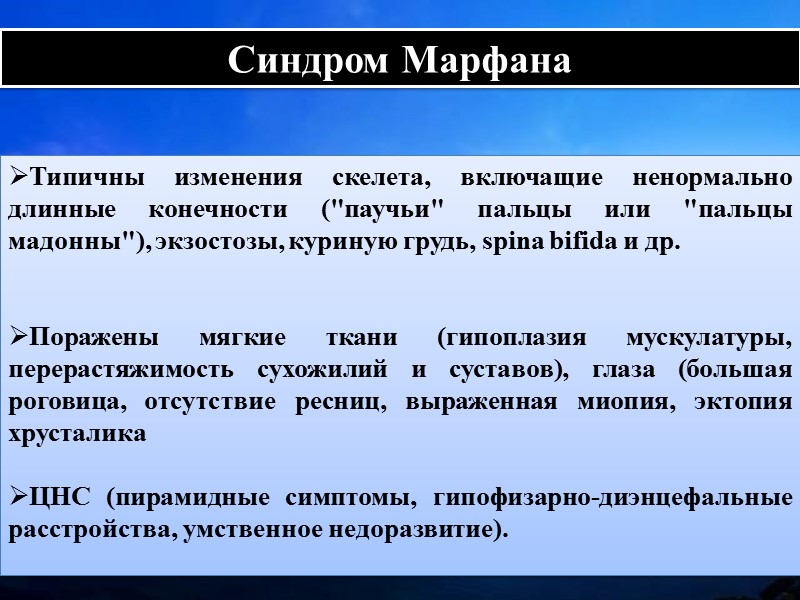 Синдром Марфана

➢Типичны изменения скелета, включающие ненормально длинные конечности ("паучьи" пальцы или "пальцы мадонны"), экзостозы, куриную грудь, spina bifida и др.

➢Поражены мягкие ткани (гипоплазия мускулатуры, перерастяжимость сухожилий и суставов), глаза (большая роговица, отсутствие ресниц, выраженная миопия, эктопия хрусталика

➢ЦНС (пирамидные симптомы, гипофизарно-диэнцефальные расстройства, умственное недоразвитие).